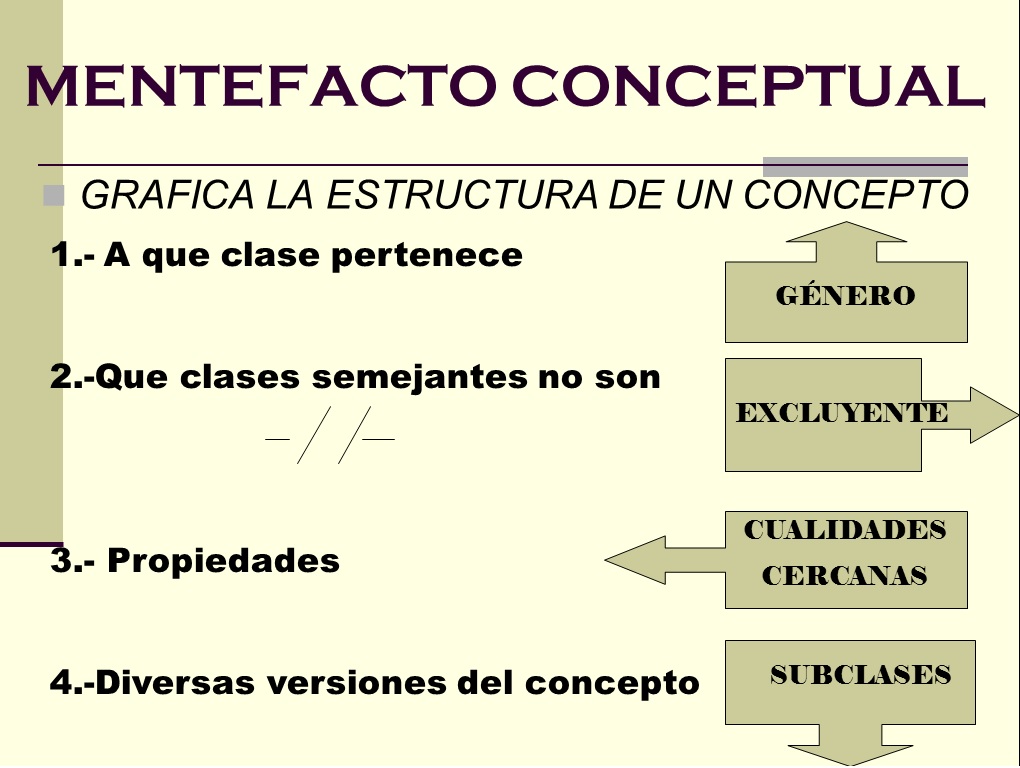 MENTEFACTO CONCEPTUAL

GRAFICA LA ESTRUCTURA DE UN CONCEPTO

1.- A que clase pertenece

GÉNERO

2.-Que clases semejantes no son

EXCLUYENTE

3.- Propiedades

CUALIDADES CERCANAS

4.-Diversas versiones del concepto

SUBCLASES